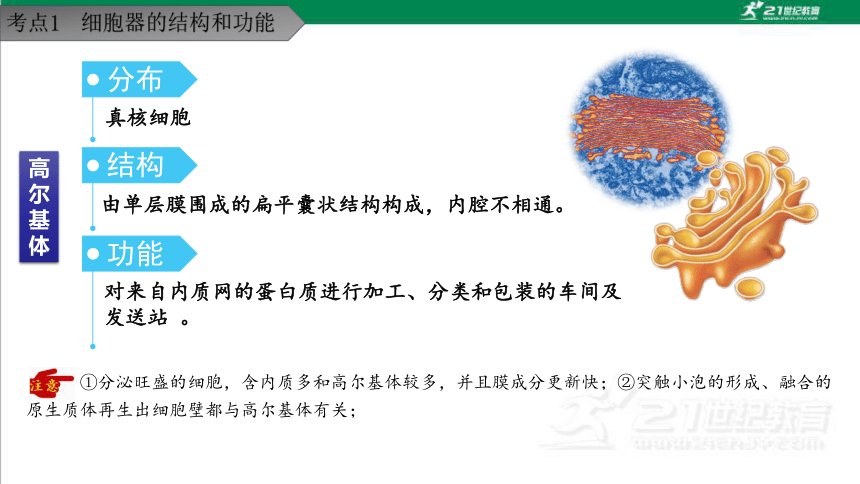 考点1 细胞器的结构和功能

21世纪教育

高尔基体

分布

真核细胞

结构

由单层膜围成的扁平囊状结构构成，内腔不相通。

功能

对来自内质网的蛋白质进行加工、分类和包装的车间及发送站 。

注意 ①分泌旺盛的细胞，含内质多和高尔基体较多，并且膜成分更新快；②突触小泡的形成、融合的原生质体再生出细胞壁都与高尔基体有关；

21世纪教育